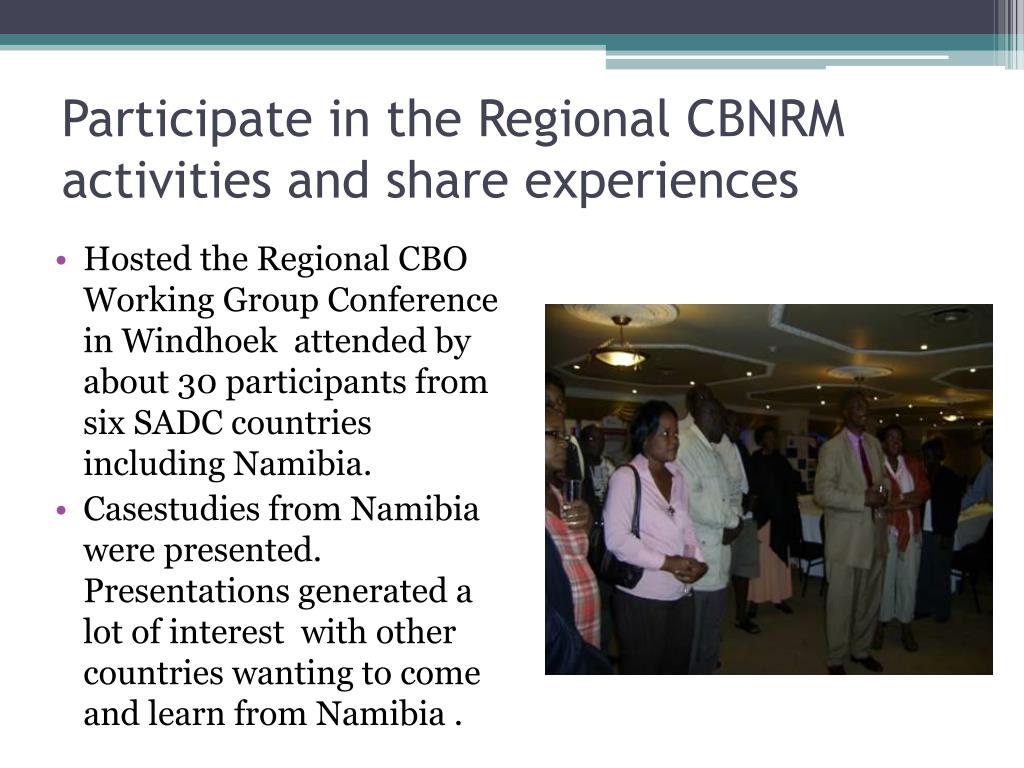 Participate in the Regional CBNRM activities and share experiences

• Hosted the Regional CBO Working Group Conference in Windhoek attended by about 30 participants from six SADC countries including Namibia.
• Casestudies from Namibia were presented. Presentations generated a lot of interest with other countries wanting to come and learn from Namibia .